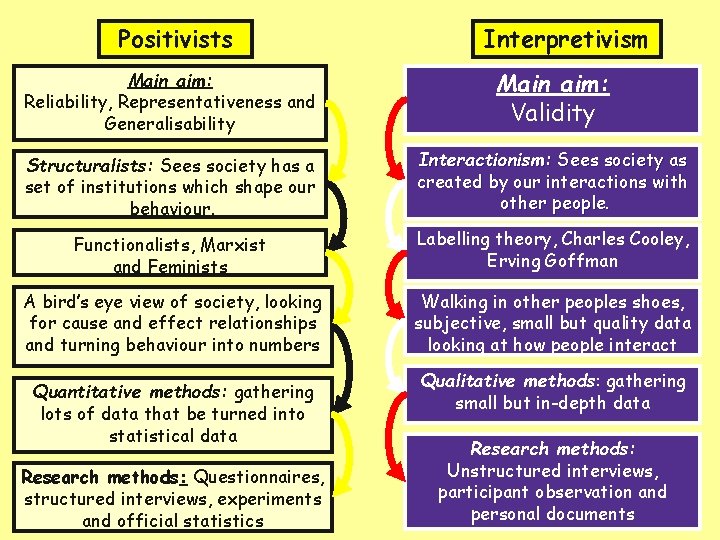 Positivists

Main aim:
Reliability, Representativeness and Generalisability

Structuralists: Sees society has a set of institutions which shape our behaviour.

Functionalists, Marxist and Feminists

A bird's eye view of society, looking for cause and effect relationships and turning behaviour into numbers

Quantitative methods: gathering lots of data that be turned into statistical data

Research methods: Questionnaires, structured interviews, experiments and official statistics

Interpretivism

Main aim:
Validity

Interactionism: Sees society as created by our interactions with other people.

Labelling theory, Charles Cooley, Erving Goffman

Walking in other peoples shoes, subjective, small but quality data looking at how people interact

Qualitative methods: gathering small but in-depth data

Research methods:
Unstructured interviews, participant observation and personal documents